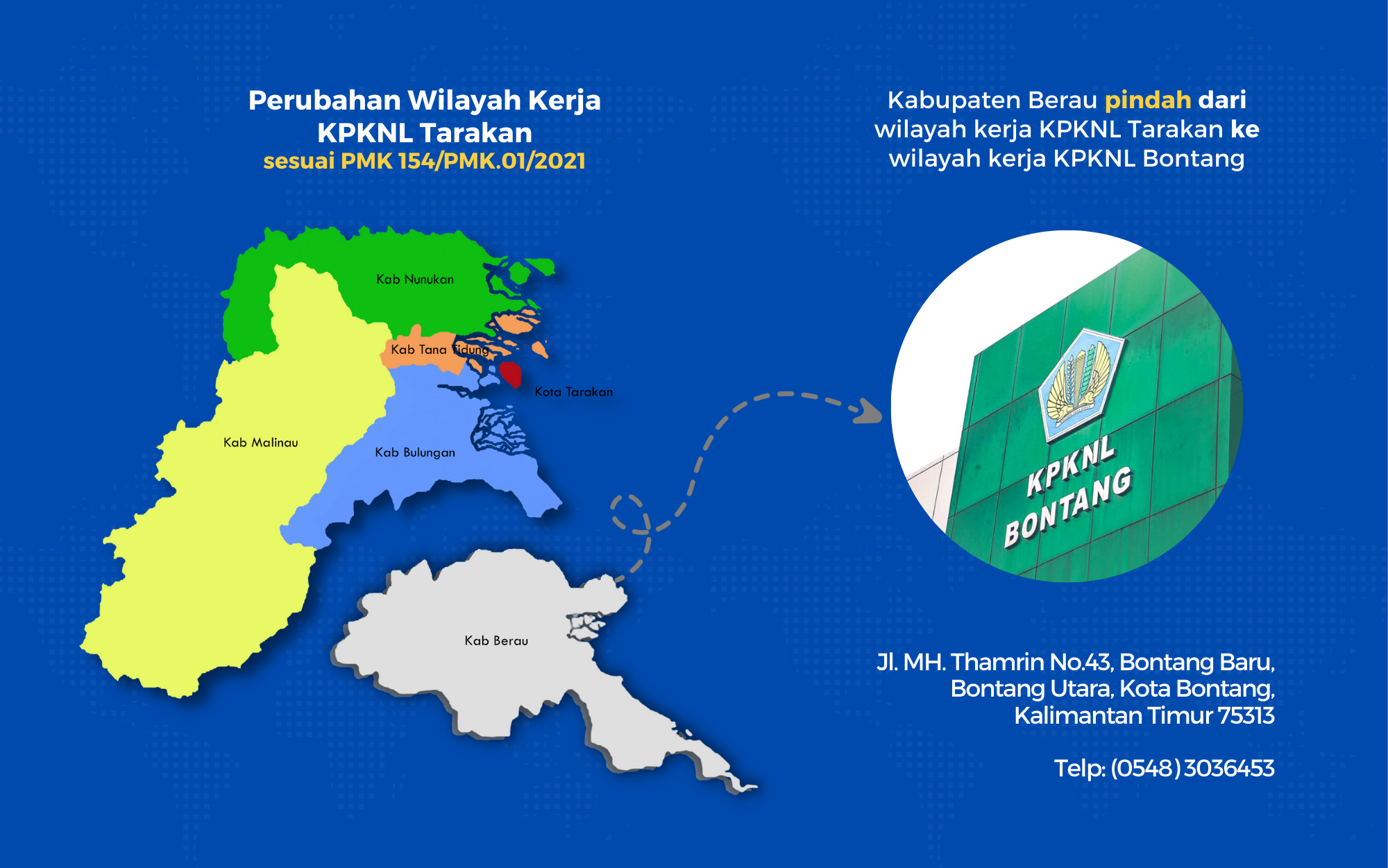 Perubahan Wilayah Kerja KPKNL Tarakan
sesuai PMK 154/PMK.01/2021

Kab Nunukan

Kab Tana Tidung

Kota Tarakan

Kab Malinau

Kab Bulungan

Kab Berau

Kabupaten Berau pindah dari wilayah kerja KPKNL Tarakan ke wilayah kerja KPKNL Bontang

KPKNL BONTANG

Jl. MH. Thamrin No.43, Bontang Baru, Bontang Utara, Kota Bontang, Kalimantan Timur 75313

Telp: (0548) 3036453